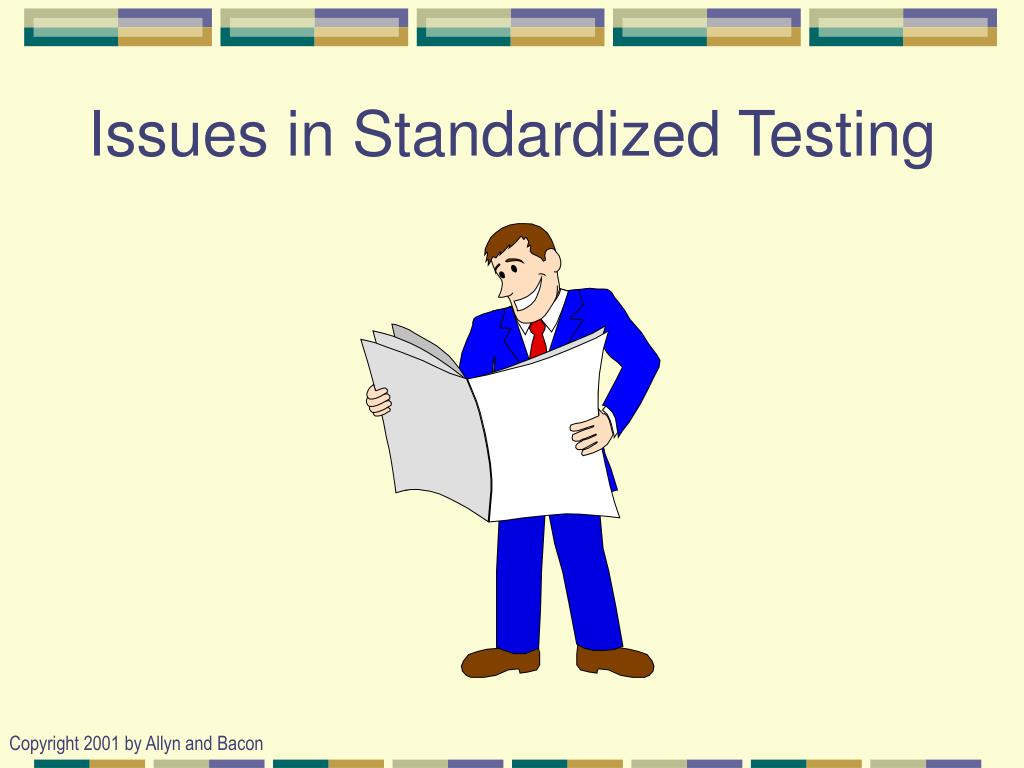 Issues in Standardized Testing

Copyright 2001 by Allyn and Bacon